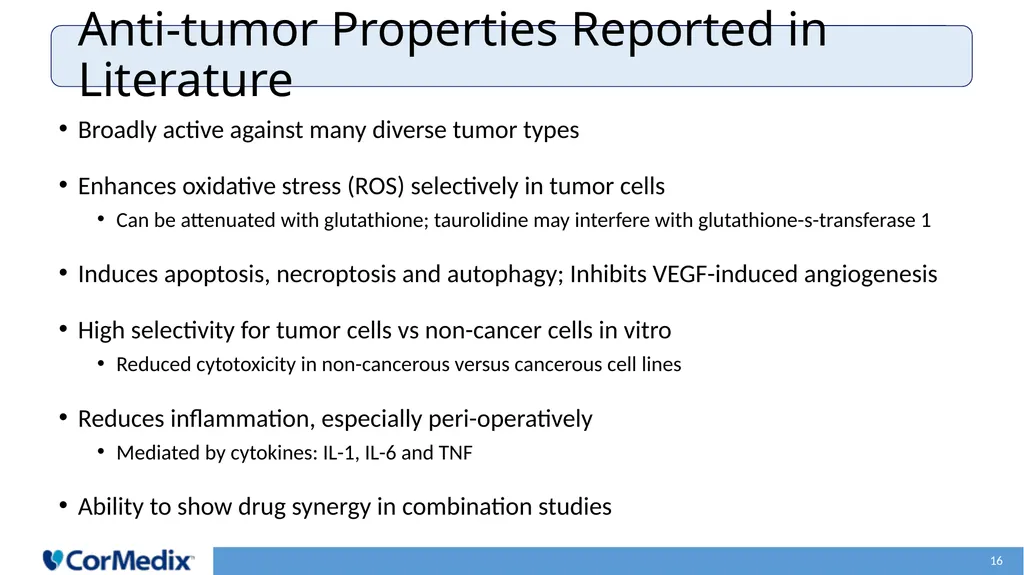 Anti-tumor Properties Reported in Literature

• Broadly active against many diverse tumor types

• Enhances oxidative stress (ROS) selectively in tumor cells
  • Can be attenuated with glutathione; taurolidine may interfere with glutathione-s-transferase 1

• Induces apoptosis, necroptosis and autophagy; Inhibits VEGF-induced angiogenesis

• High selectivity for tumor cells vs non-cancer cells in vitro
  • Reduced cytotoxicity in non-cancerous versus cancerous cell lines

• Reduces inflammation, especially peri-operatively
  • Mediated by cytokines: IL-1, IL-6 and TNF

• Ability to show drug synergy in combination studies

CorMedix

16